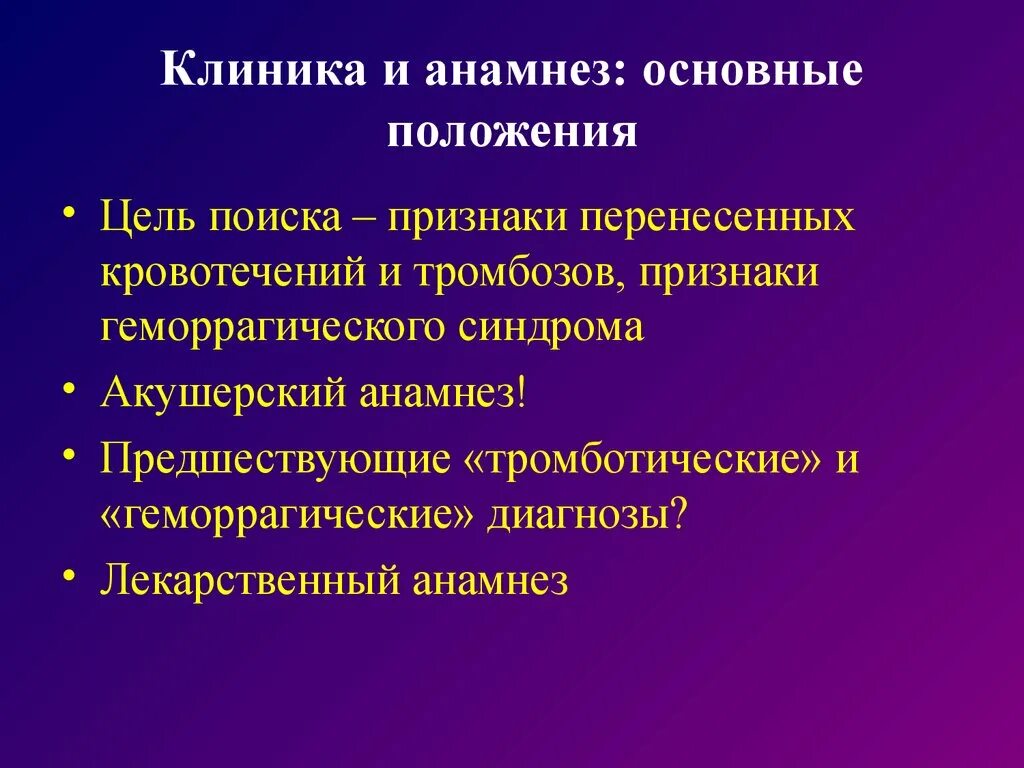 Клиника и анамнез: основные положения

• Цель поиска – признаки перенесенных кровотечений и тромбозов, признаки геморрагического синдрома
• Акушерский анамнез!
• Предшествующие «тромботические» и «геморрагические» диагнозы?
• Лекарственный анамнез